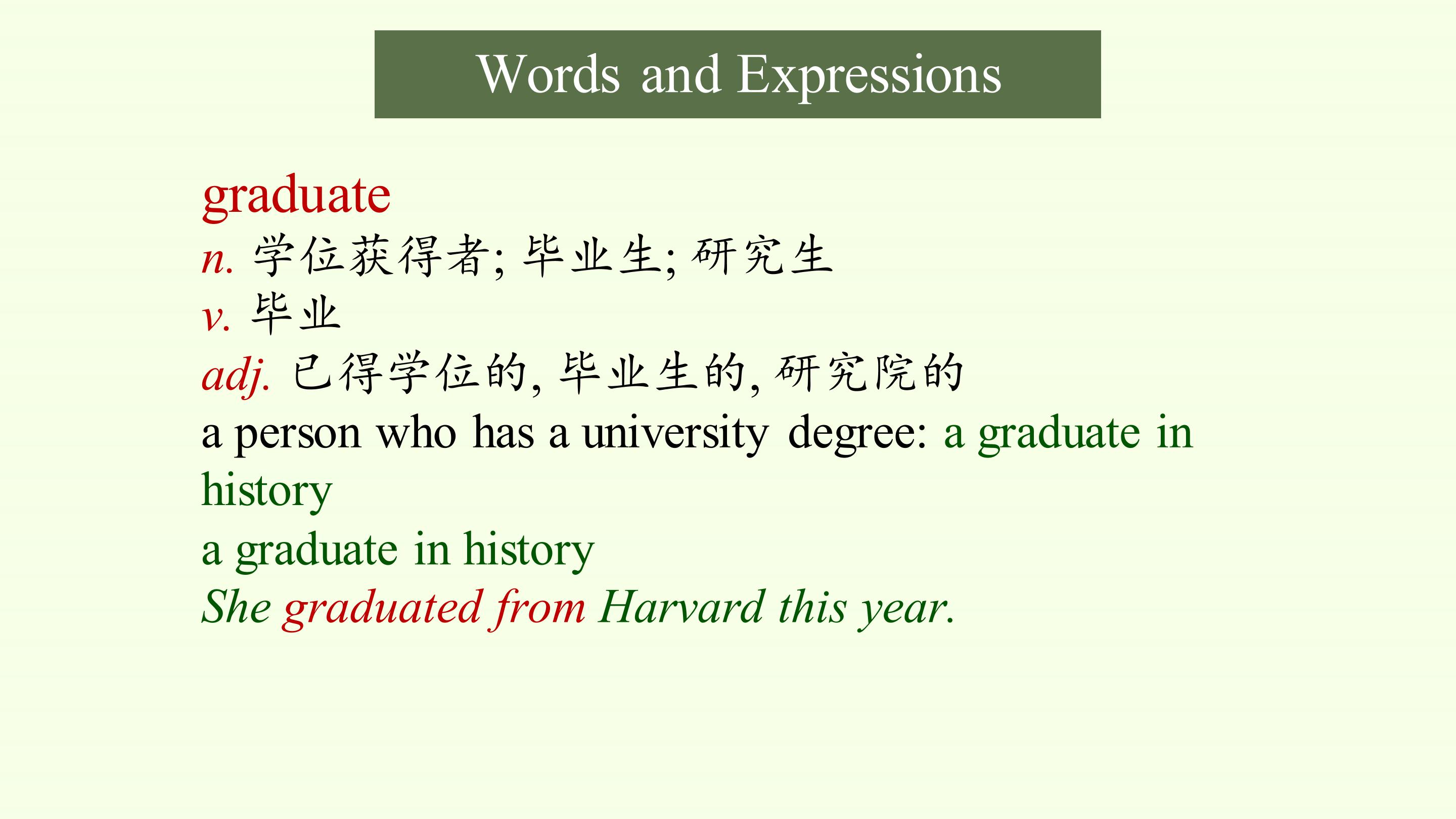 Words and Expressions

graduate
n. 学位获得者; 毕业生; 研究生
v. 毕业
adj. 已得学位的, 毕业生的, 研究院的
a person who has a university degree: a graduate in history
a graduate in history
She graduated from Harvard this year.